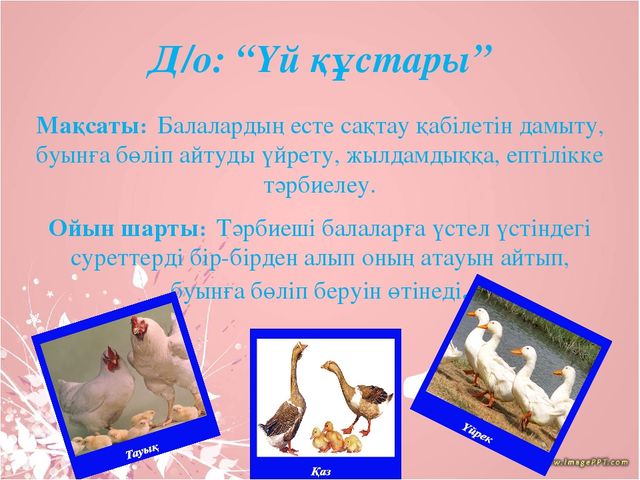 Д/о: “Үй құстары”

Мақсаты: Балалардың есте сақтау қабілетін дамыту, буынға бөліп айтуды үйрету, жылдамдыққа, ептілікке тәрбиелеу.

Ойын шарты: Тәрбиеші балаларға үстел үстіндегі суреттерді бір-бірден алып оның атауын айтып, буынға бөліп беруін өтінеді.

Тауық

Қаз

Үйрек

w.ImagePPT.com